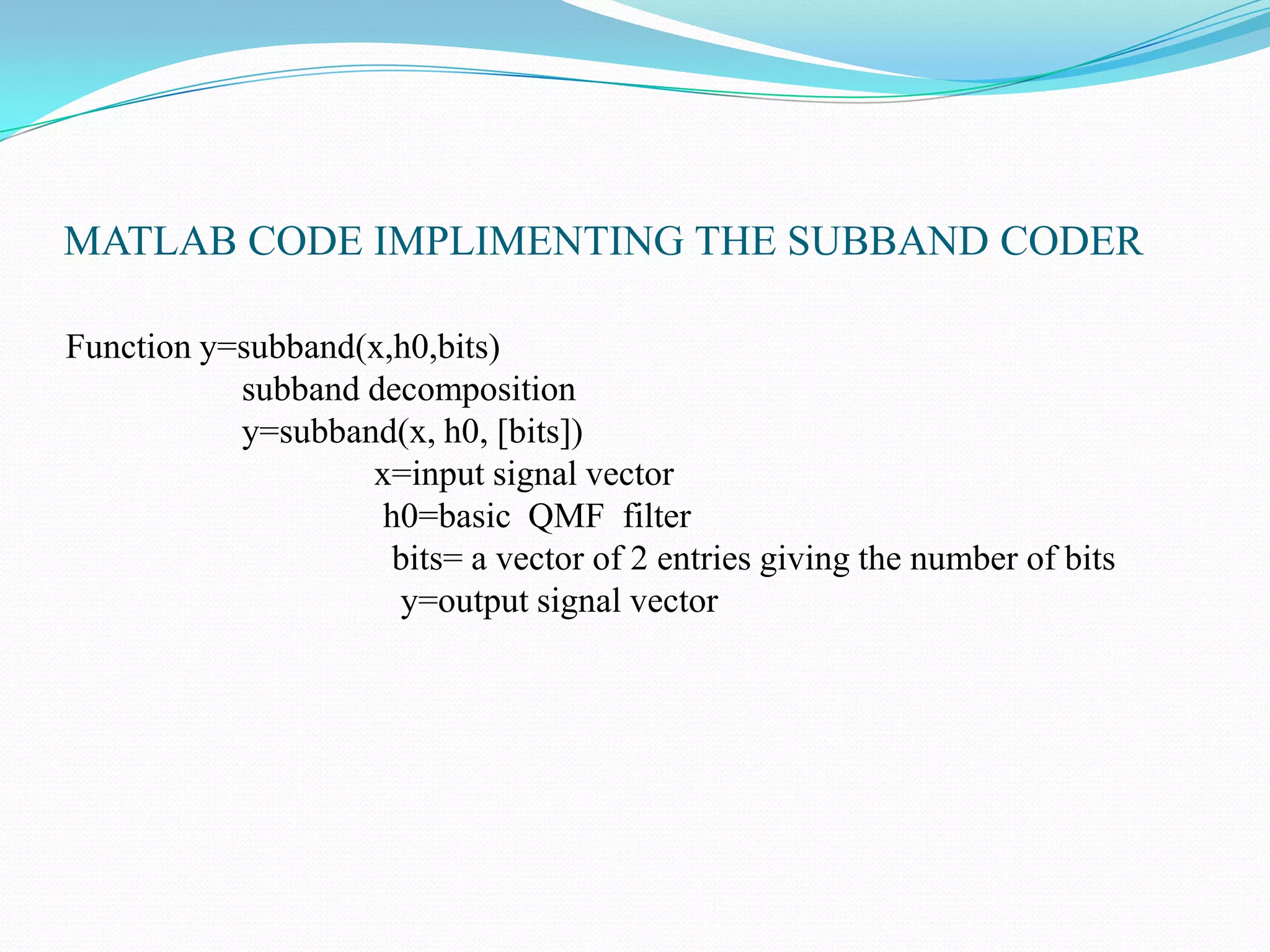 MATLAB CODE IMPLIMENTING THE SUBBAND CODER

Function y=subband(x,h0,bits)
subband decomposition
y=subband(x, h0, [bits])
x=input signal vector
h0=basic QMF filter
bits= a vector of 2 entries giving the number of bits
y=output signal vector